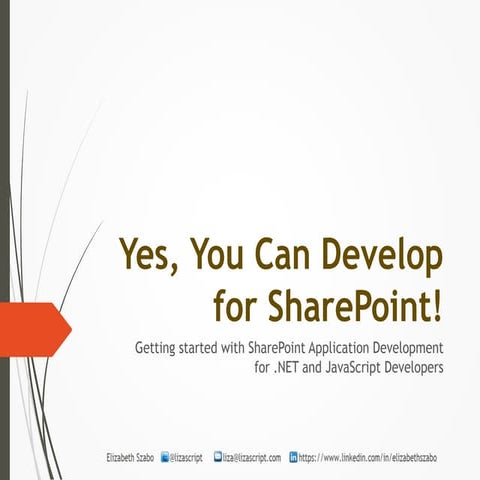 Yes, You Can Develop for SharePoint!

Getting started with SharePoint Application Development for .NET and JavaScript Developers

Elizabeth Szabo @lizascript liza@lizascript.com https://www.linkedin.com/in/elizabethszabo